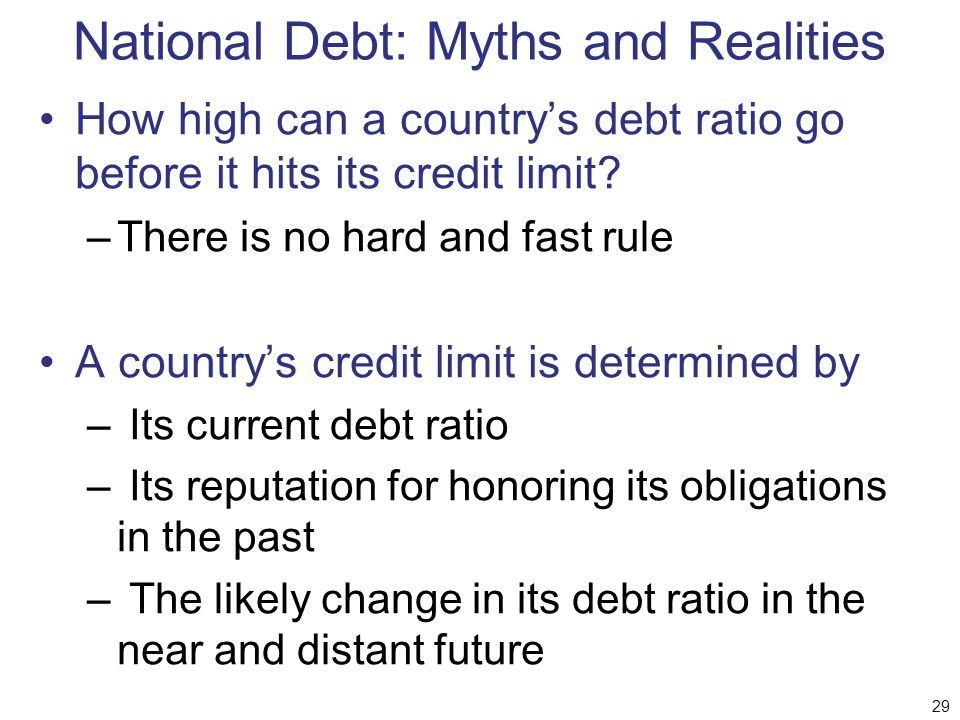 National Debt: Myths and Realities

• How high can a country's debt ratio go before it hits its credit limit?
– There is no hard and fast rule

• A country's credit limit is determined by
– Its current debt ratio
– Its reputation for honoring its obligations in the past
– The likely change in its debt ratio in the near and distant future

29